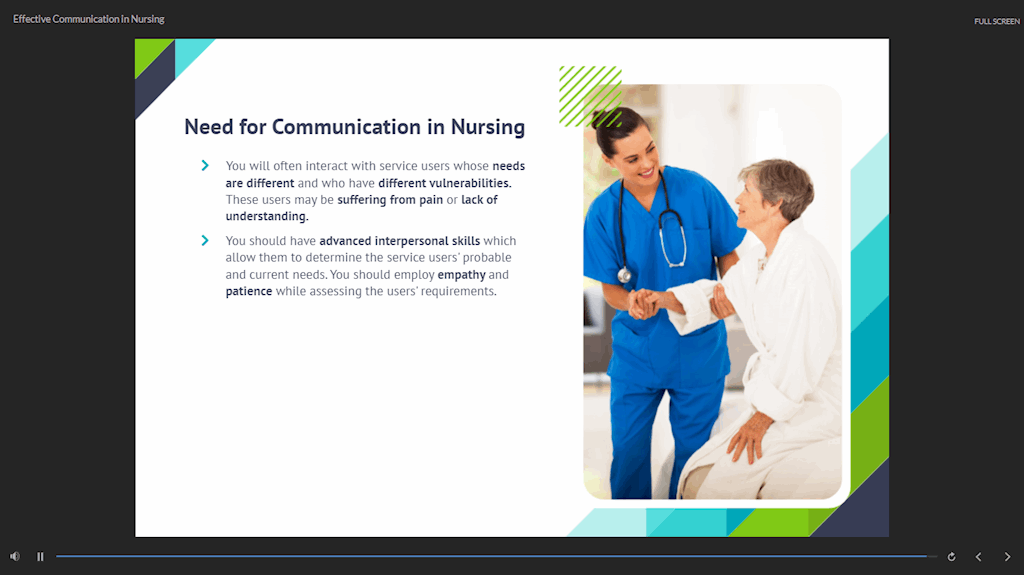 Effective Communication in Nursing

FULL SCREEN

Need for Communication in Nursing

You will often interact with service users whose needs are different and who have different vulnerabilities. These users may be suffering from pain or lack of understanding.

You should have advanced interpersonal skills which allow them to determine the service users' probable and current needs. You should employ empathy and patience while assessing the users' requirements.